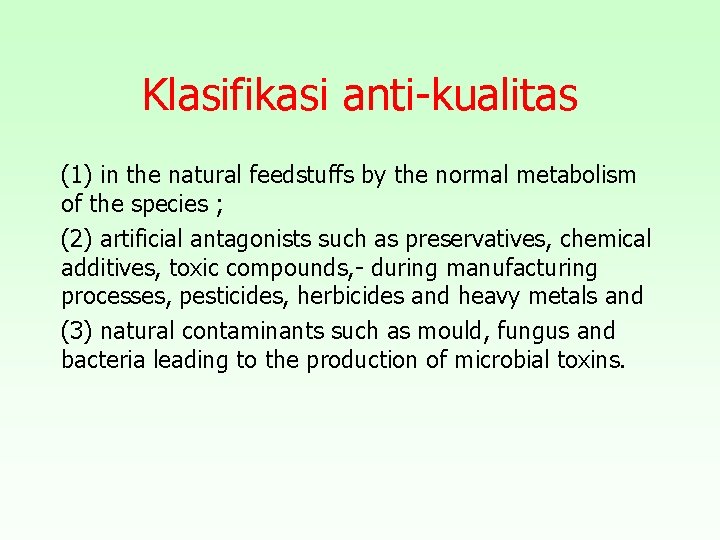 Klasifikasi anti-kualitas

(1) in the natural feedstuffs by the normal metabolism of the species ;

(2) artificial antagonists such as preservatives, chemical additives, toxic compounds,- during manufacturing processes, pesticides, herbicides and heavy metals and

(3) natural contaminants such as mould, fungus and bacteria leading to the production of microbial toxins.